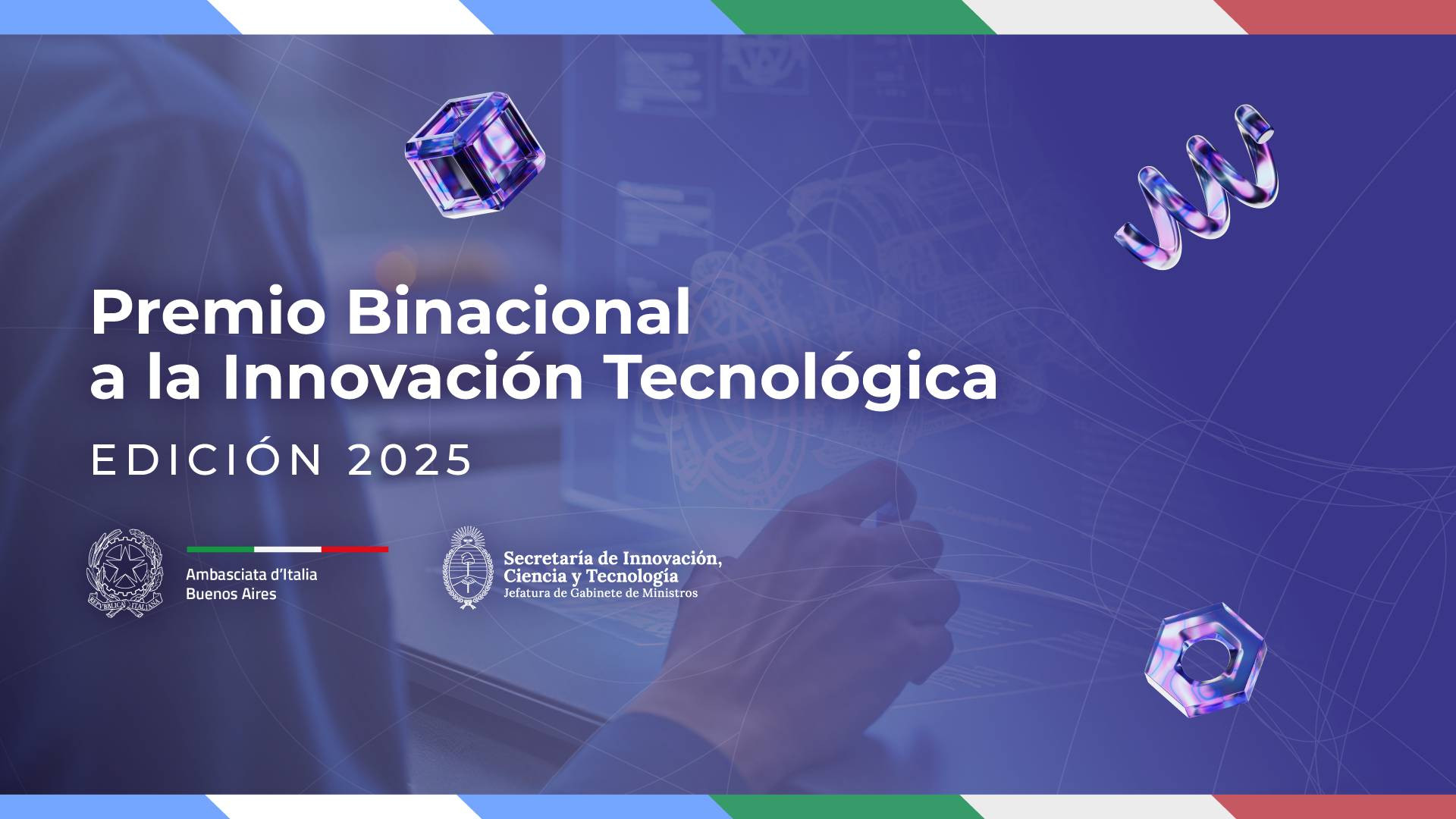 Premio Binacional
a la Innovación Tecnológica

EDICIÓN 2025

REPVBBLICA ITALIANA

Ambasciata d'Italia
Buenos Aires

Secretaría de Innovación,
Ciencia y Tecnología
Jefatura de Gabinete de Ministros